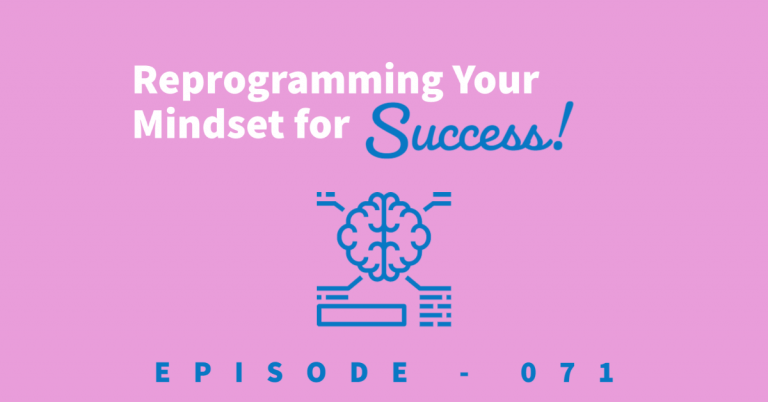 Reprogramming Your Mindset for Success!

EPISODE - 071